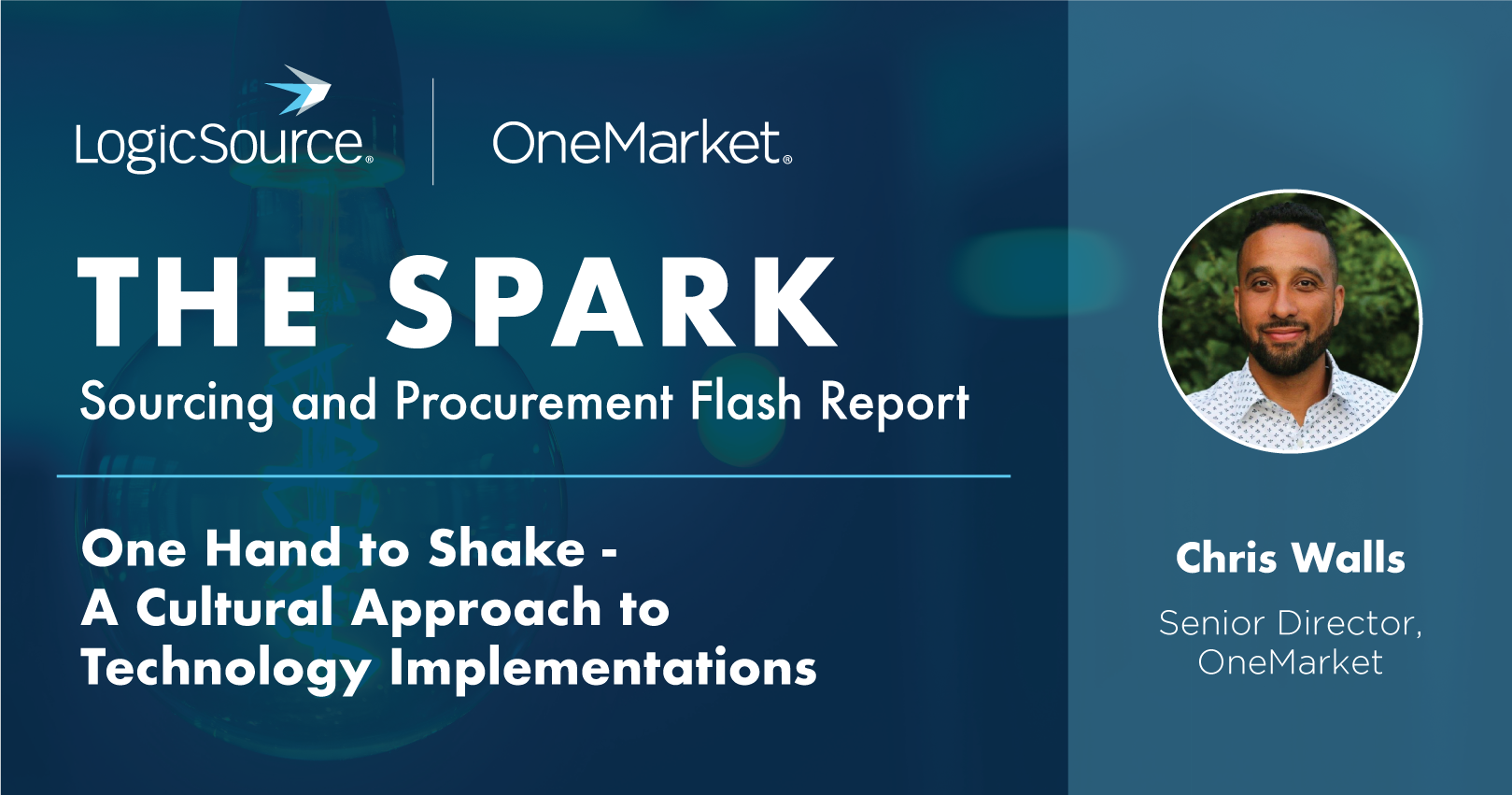 LogicSource®

OneMarket®

THE SPARK

Sourcing and Procurement Flash Report

One Hand to Shake - A Cultural Approach to Technology Implementations

Chris Walls

Senior Director, OneMarket